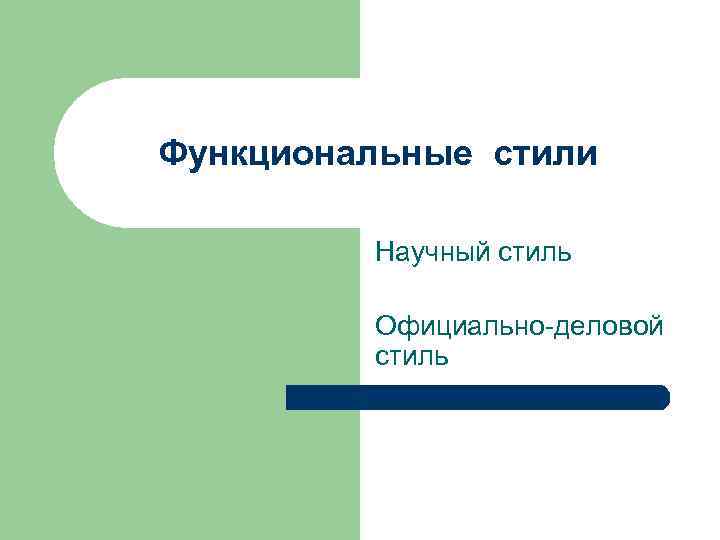 Функциональные стили

Научный стиль

Официально-деловой стиль